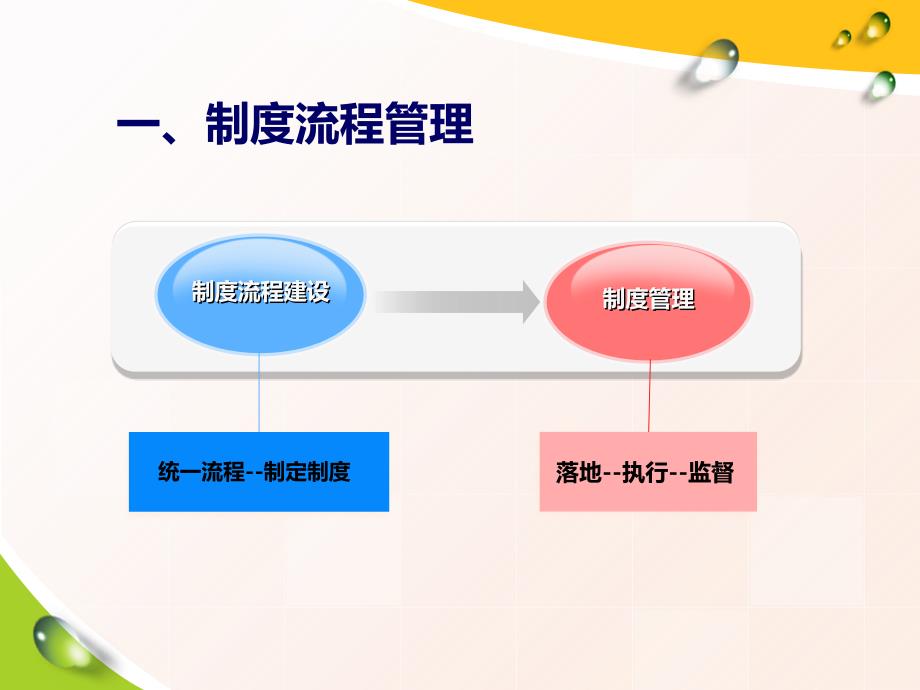 一、制度流程管理

制度流程建设

制度管理

统一流程--制定制度

落地--执行--监督